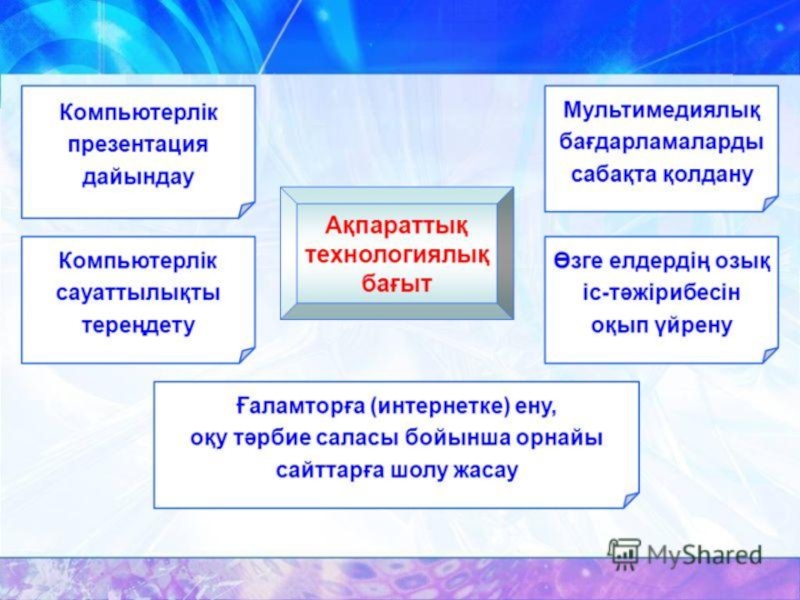 Компьютерлік презентация дайындау

Мультимедиялық бағдарламаларды сабақта қолдану

Ақпараттық технологиялық бағыт

Компьютерлік сауаттылықты тереңдету

Өзге елдердің озық іс-тәжірибесін оқып үйрену

Ғаламторға (интернетке) ену, оқу тәрбие саласы бойынша орнайы сайттарға шолу жасау

MyShared